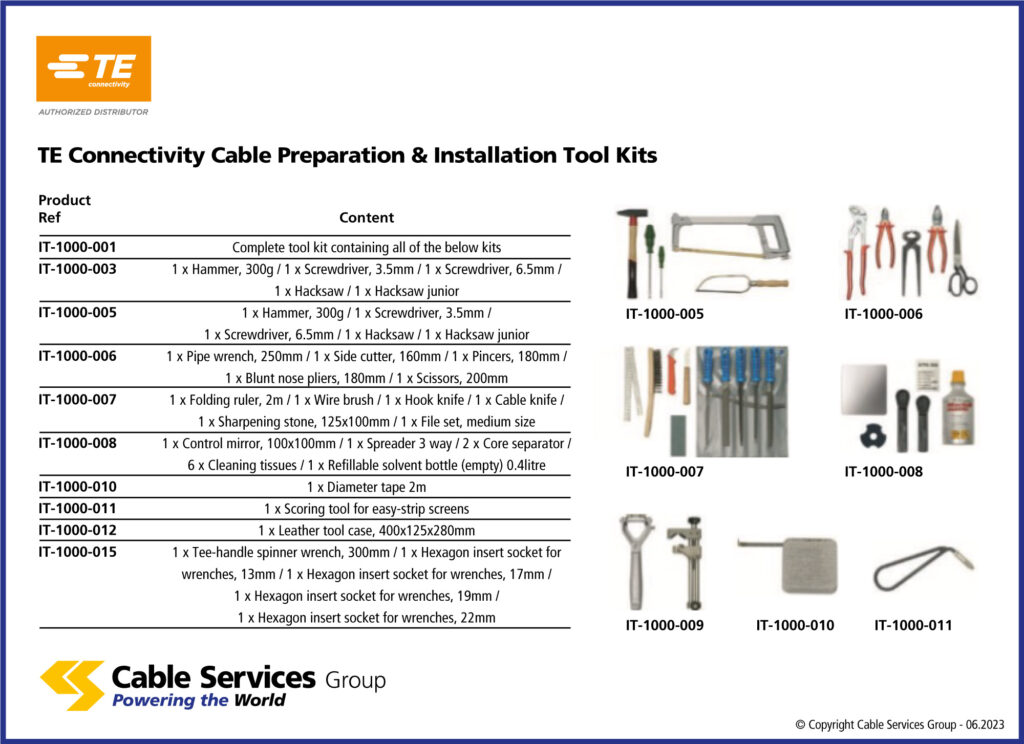 TE connectivity

AUTHORIZED DISTRIBUTOR

TE Connectivity Cable Preparation & Installation Tool Kits

| Product Ref | Content |
|---|---|
| IT-1000-001 | Complete tool kit containing all of the below kits |
| IT-1000-003 | 1 x Hammer, 300g / 1 x Screwdriver, 3.5mm / 1 x Screwdriver, 6.5mm / 1 x Hacksaw / 1 x Hacksaw junior |
| IT-1000-005 | 1 x Hammer, 300g / 1 x Screwdriver, 3.5mm / 1 x Screwdriver, 6.5mm / 1 x Hacksaw / 1 x Hacksaw junior |
| IT-1000-006 | 1 x Pipe wrench, 250mm / 1 x Side cutter, 160mm / 1 x Pincers, 180mm / 1 x Blunt nose pliers, 180mm / 1 x Scissors, 200mm |
| IT-1000-007 | 1 x Folding ruler, 2m / 1 x Wire brush / 1 x Hook knife / 1 x Cable knife / 1 x Sharpening stone, 125x100mm / 1 x File set, medium size |
| IT-1000-008 | 1 x Control mirror, 100x100mm / 1 x Spreader 3 way / 2 x Core separator / 6 x Cleaning tissues / 1 x Refillable solvent bottle (empty) 0.4litre |
| IT-1000-010 | 1 x Diameter tape 2m |
| IT-1000-011 | 1 x Scoring tool for easy-strip screens |
| IT-1000-012 | 1 x Leather tool case, 400x125x280mm |
| IT-1000-015 | 1 x Tee-handle spinner wrench, 300mm / 1 x Hexagon insert socket for wrenches, 13mm / 1 x Hexagon insert socket for wrenches, 17mm / 1 x Hexagon insert socket for wrenches, 19mm / 1 x Hexagon insert socket for wrenches, 22mm |

IT-1000-005
IT-1000-006
IT-1000-007
IT-1000-008
IT-1000-009
IT-1000-010
IT-1000-011

Cable Services Group
Powering the World

© Copyright Cable Services Group - 06.2023